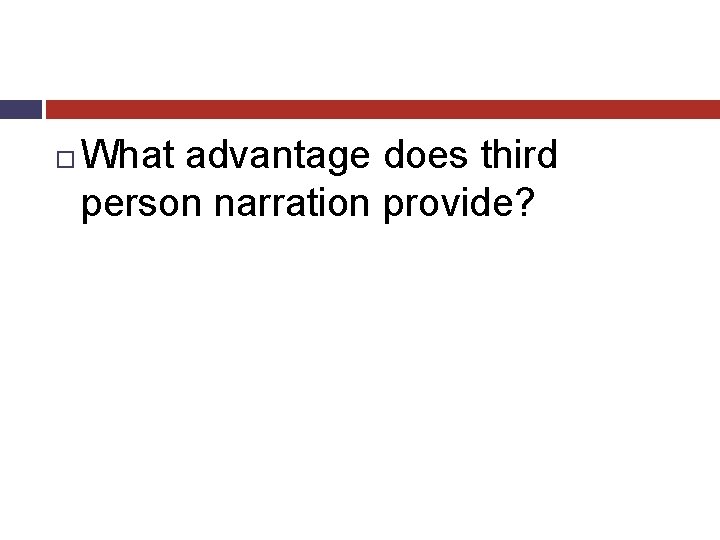 What advantage does third person narration provide?